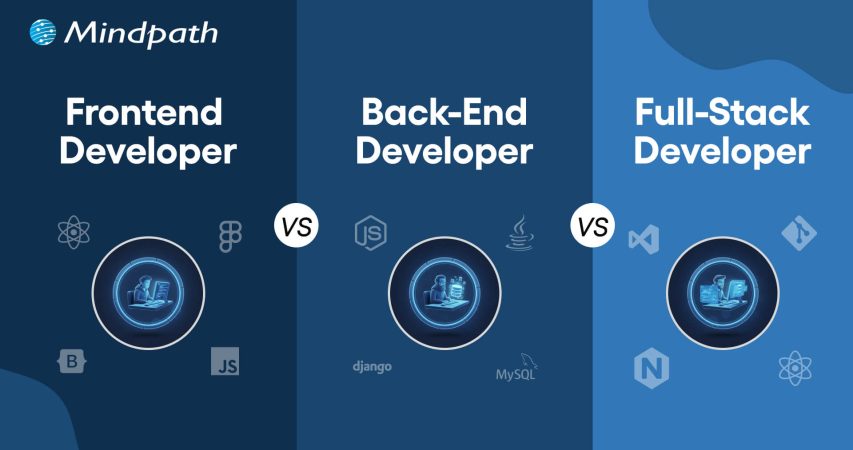 Mindpath

Frontend Developer

VS

Back-End Developer

VS

Full-Stack Developer

B

JS

JS

django

MySQL

N